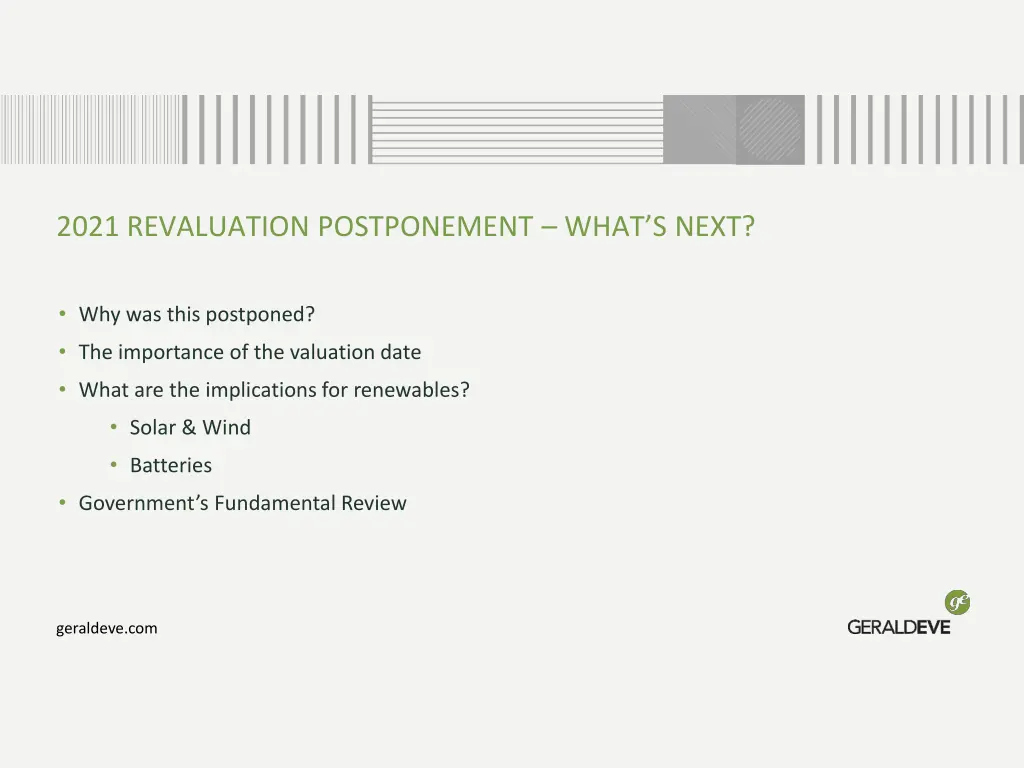 2021 REVALUATION POSTPONEMENT – WHAT'S NEXT?

• Why was this postponed?
• The importance of the valuation date
• What are the implications for renewables?
  • Solar & Wind
  • Batteries
• Government's Fundamental Review

geraldeve.com

ge
GERALDEVE